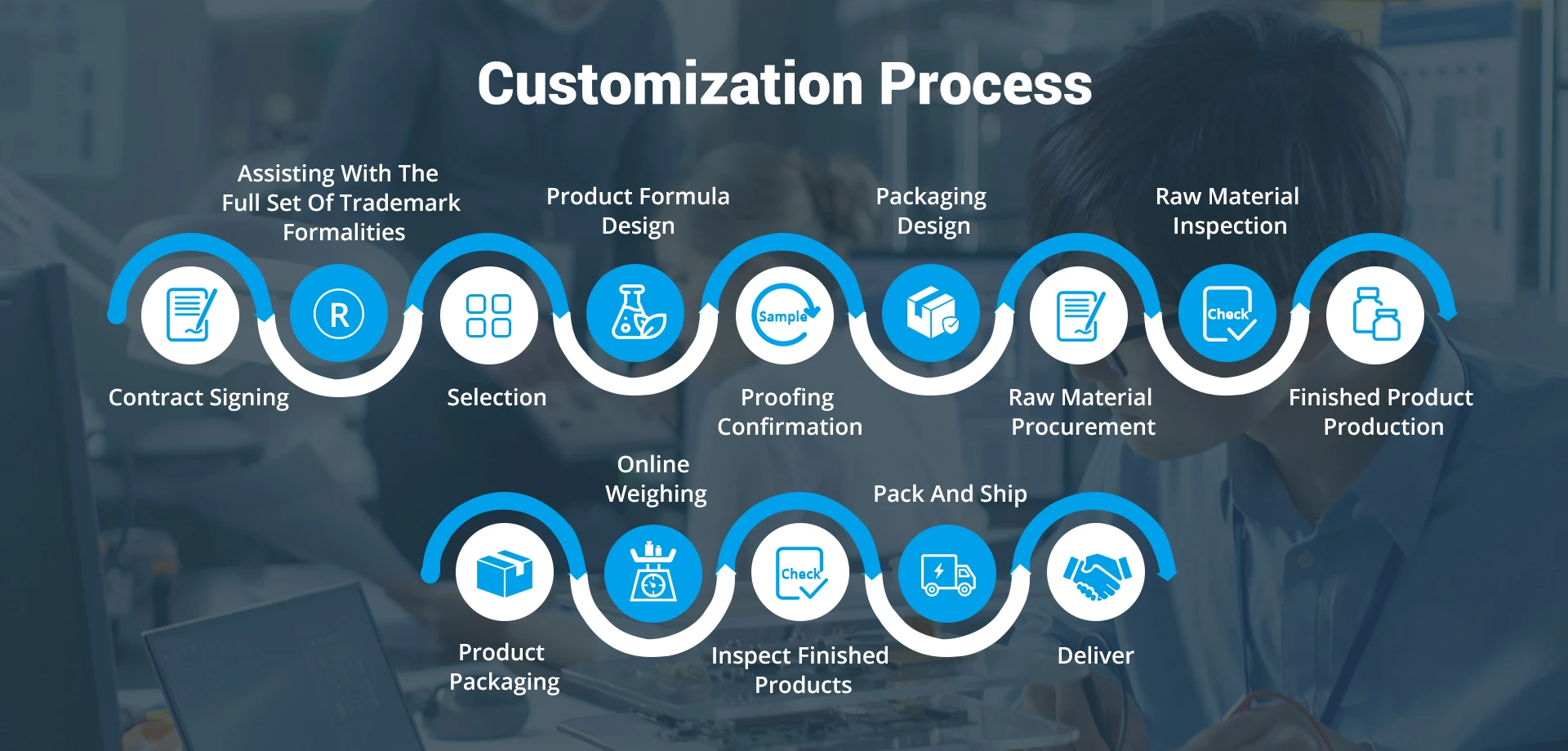 Customization Process

Contract Signing

Assisting With The Full Set Of Trademark Formalities

R

Selection

Product Formula Design

Sample

Proofing Confirmation

Packaging Design

Raw Material Procurement

Raw Material Inspection

Check

Finished Product Production

Product Packaging

Online Weighing

Check

Inspect Finished Products

Pack And Ship

Deliver